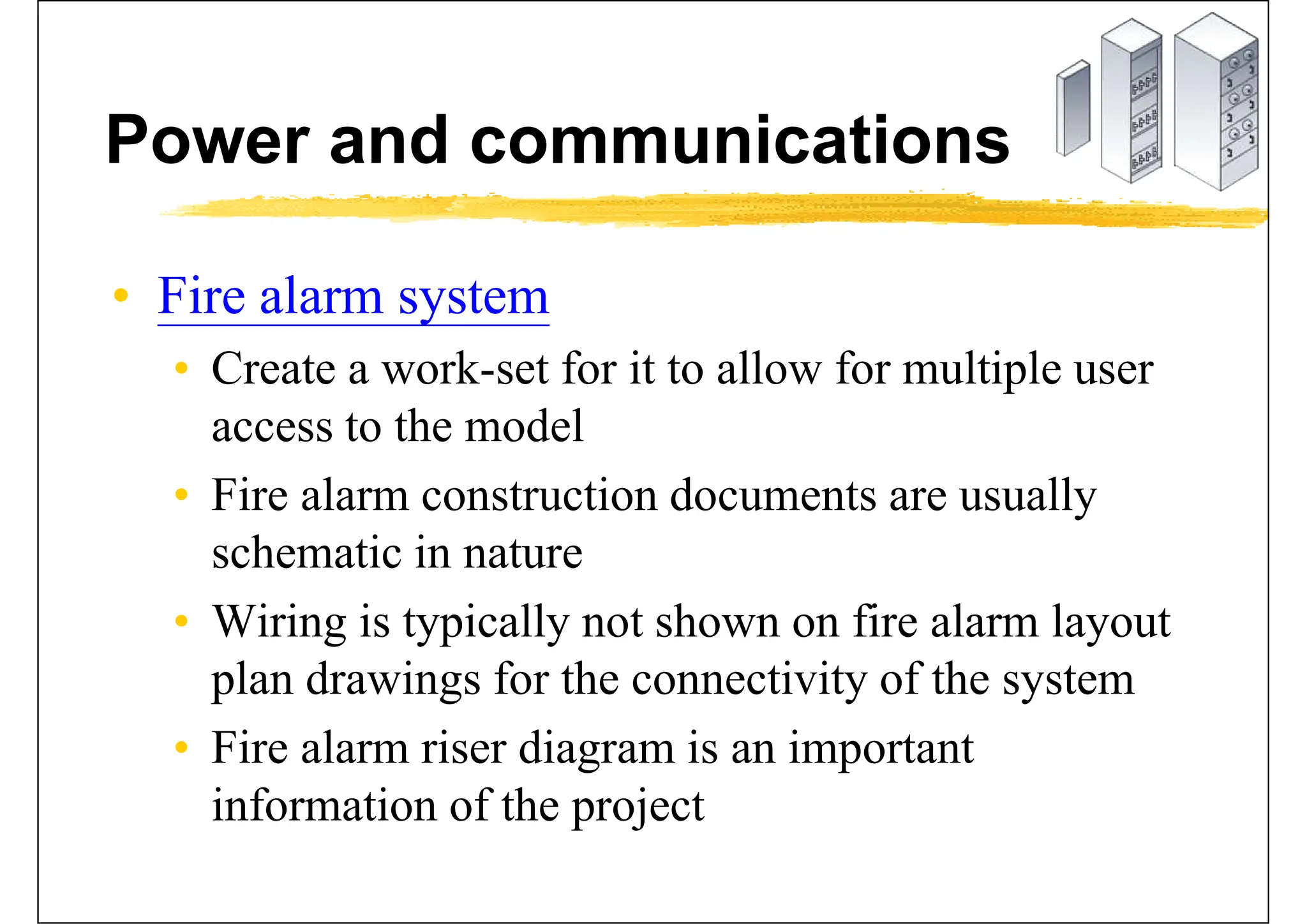 Power and communications

• Fire alarm system
  • Create a work-set for it to allow for multiple user access to the model
  • Fire alarm construction documents are usually schematic in nature
  • Wiring is typically not shown on fire alarm layout plan drawings for the connectivity of the system
  • Fire alarm riser diagram is an important information of the project